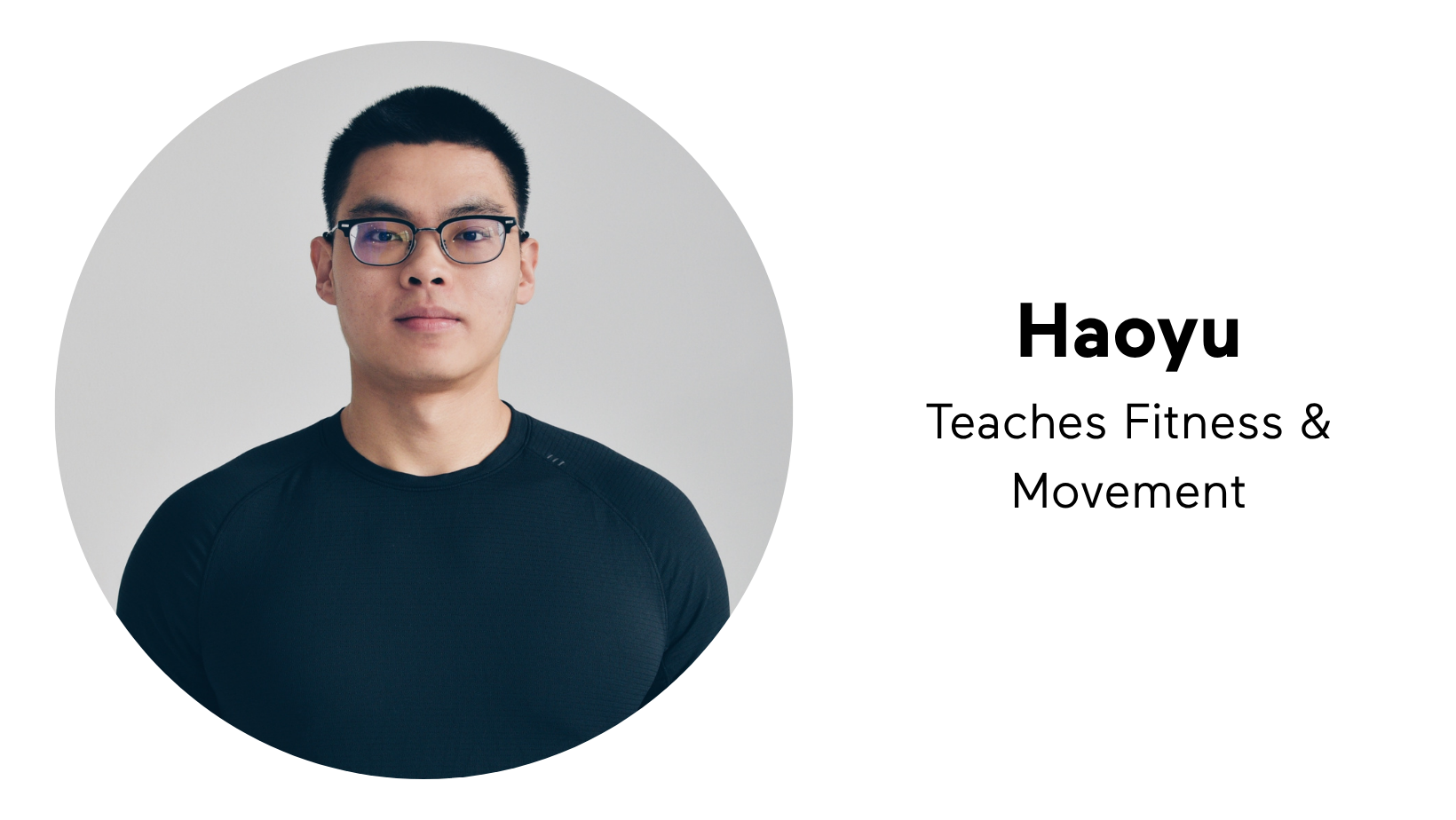 Haoyu

Teaches Fitness & Movement